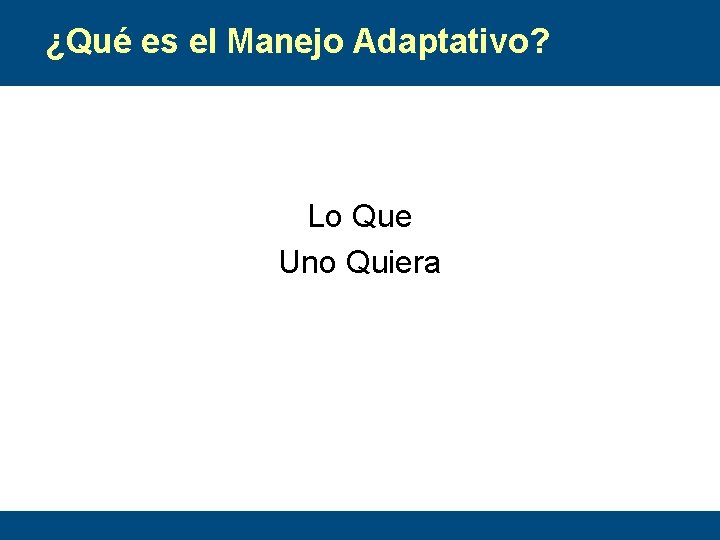 ¿Qué es el Manejo Adaptativo?

Lo Que
Uno Quiera